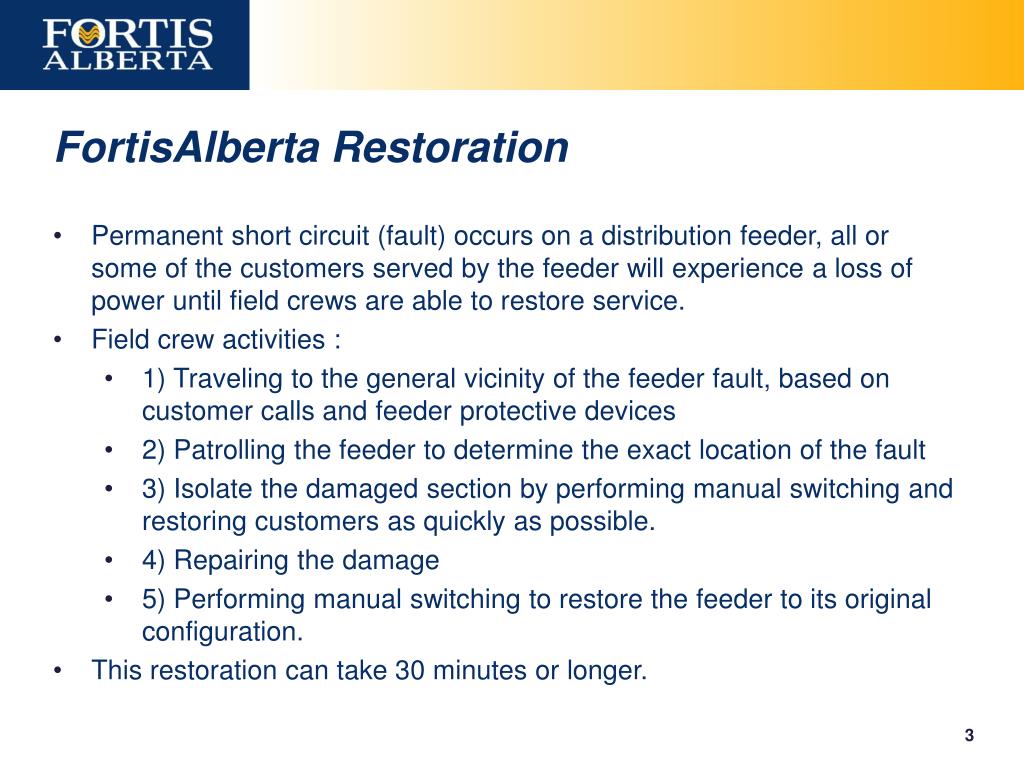 FORTIS ALBERTA

FortisAlberta Restoration

• Permanent short circuit (fault) occurs on a distribution feeder, all or some of the customers served by the feeder will experience a loss of power until field crews are able to restore service.
• Field crew activities :
  • 1) Traveling to the general vicinity of the feeder fault, based on customer calls and feeder protective devices
  • 2) Patrolling the feeder to determine the exact location of the fault
  • 3) Isolate the damaged section by performing manual switching and restoring customers as quickly as possible.
  • 4) Repairing the damage
  • 5) Performing manual switching to restore the feeder to its original configuration.
• This restoration can take 30 minutes or longer.

3